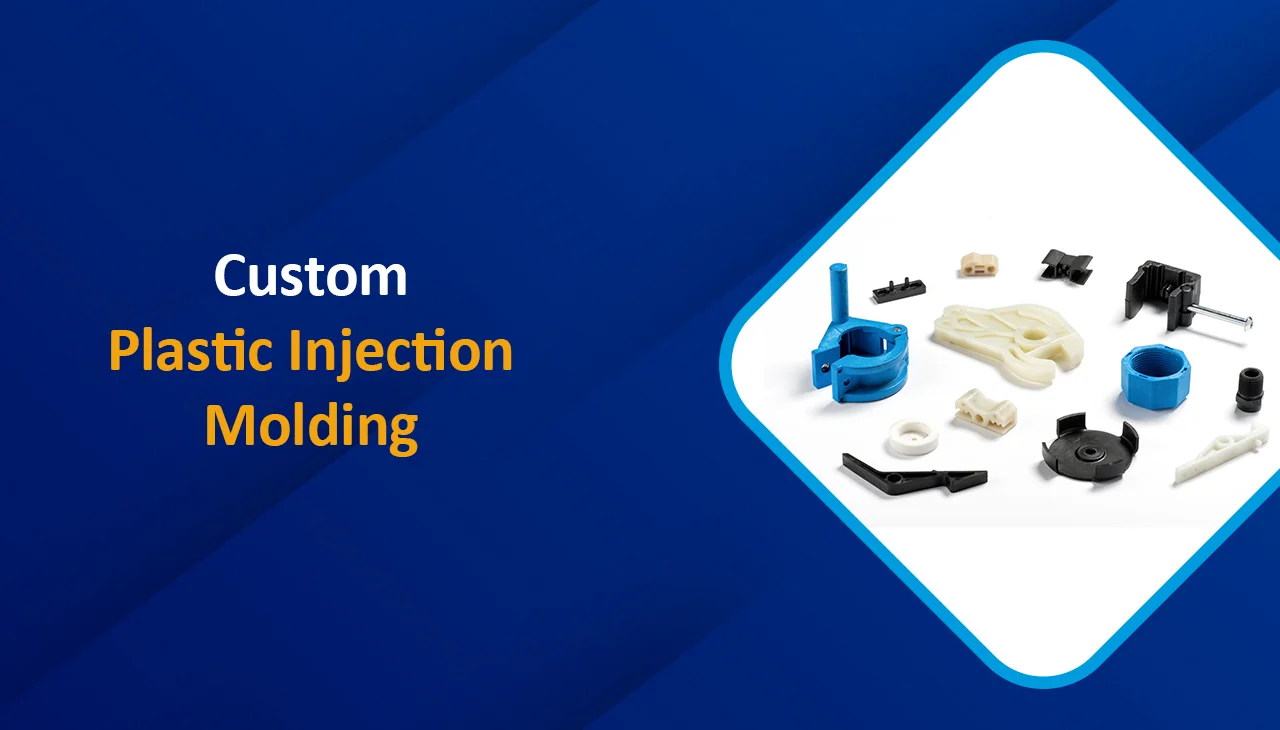 Custom
Plastic Injection
Molding